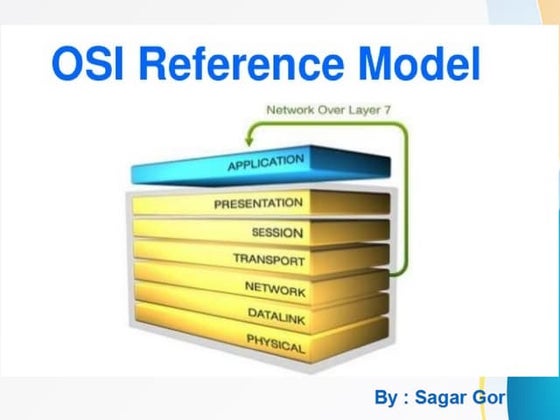 OSI Reference Model

Network Over Layer 7

APPLICATION

PRESENTATION

SESSION

TRANSPORT

NETWORK

DATALINK

PHYSICAL

By : Sagar Gor